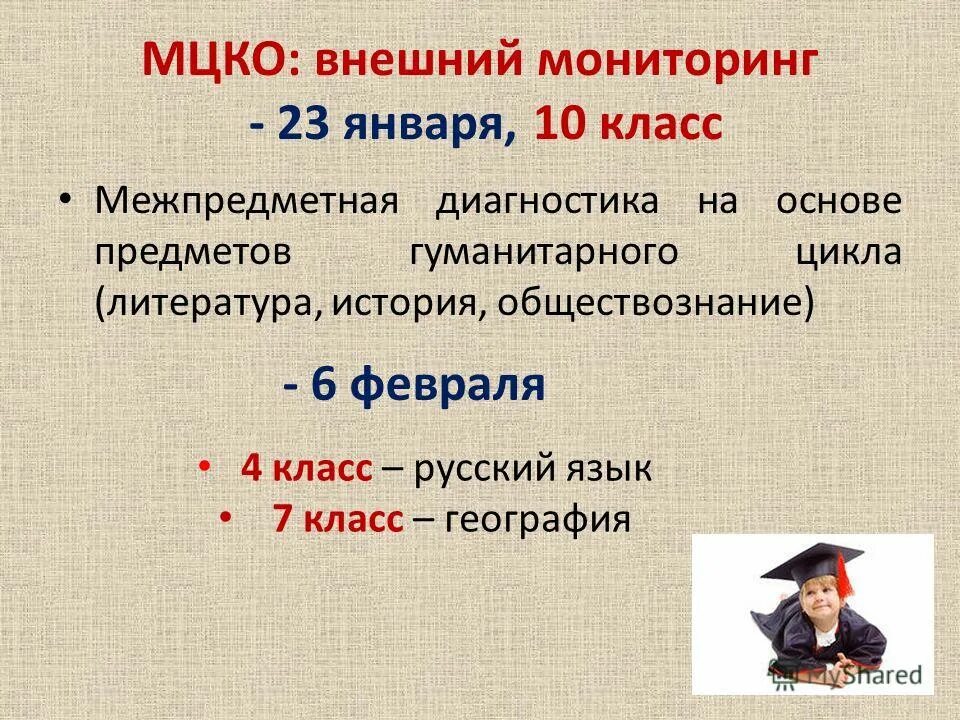 МЦКО: внешний мониторинг - 23 января, 10 класс

• Межпредметная диагностика на основе предметов гуманитарного цикла (литература, история, обществознание)

- 6 февраля

• 4 класс – русский язык
• 7 класс – география

MyShared